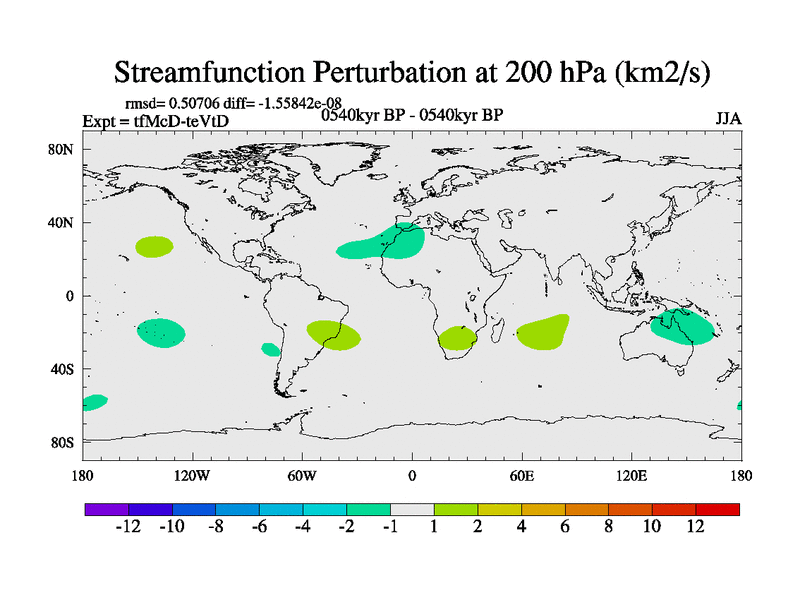 Streamfunction Perturbation at 200 hPa (km2/s)

rmsd= 0.50706 diff= -1.55842e-08
Expt = tfMcD-teVtD
0540kyr BP - 0540kyr BP
JJA

80N
40N
0
40S
80S

180
120W
60W
0
60E
120E
180

-12 -10 -8 -6 -4 -2 -1 1 2 4 6 8 10 12